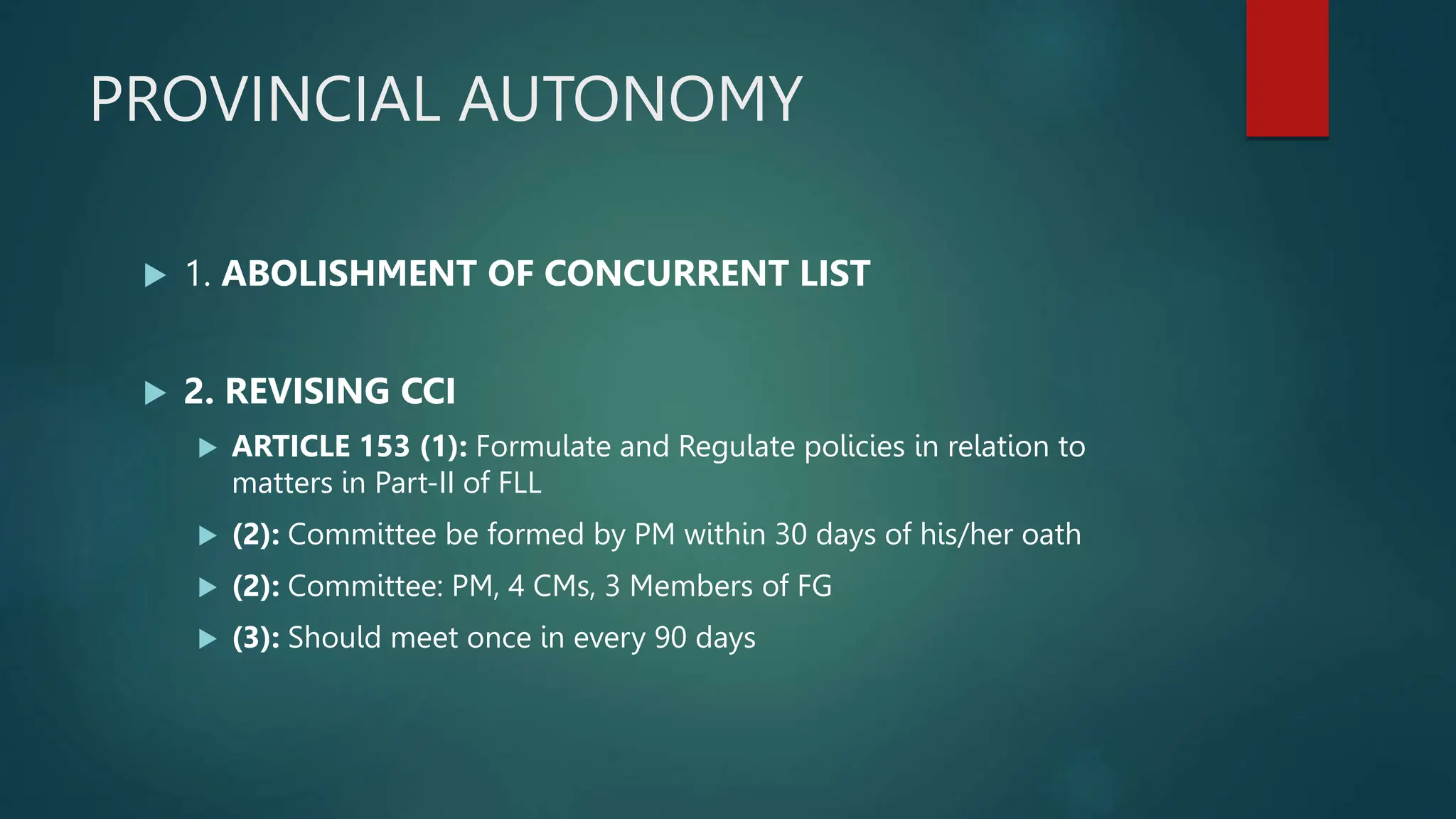 PROVINCIAL AUTONOMY

1. ABOLISHMENT OF CONCURRENT LIST

2. REVISING CCI

ARTICLE 153 (1): Formulate and Regulate policies in relation to matters in Part-II of FLL

(2): Committee be formed by PM within 30 days of his/her oath

(2): Committee: PM, 4 CMs, 3 Members of FG

(3): Should meet once in every 90 days